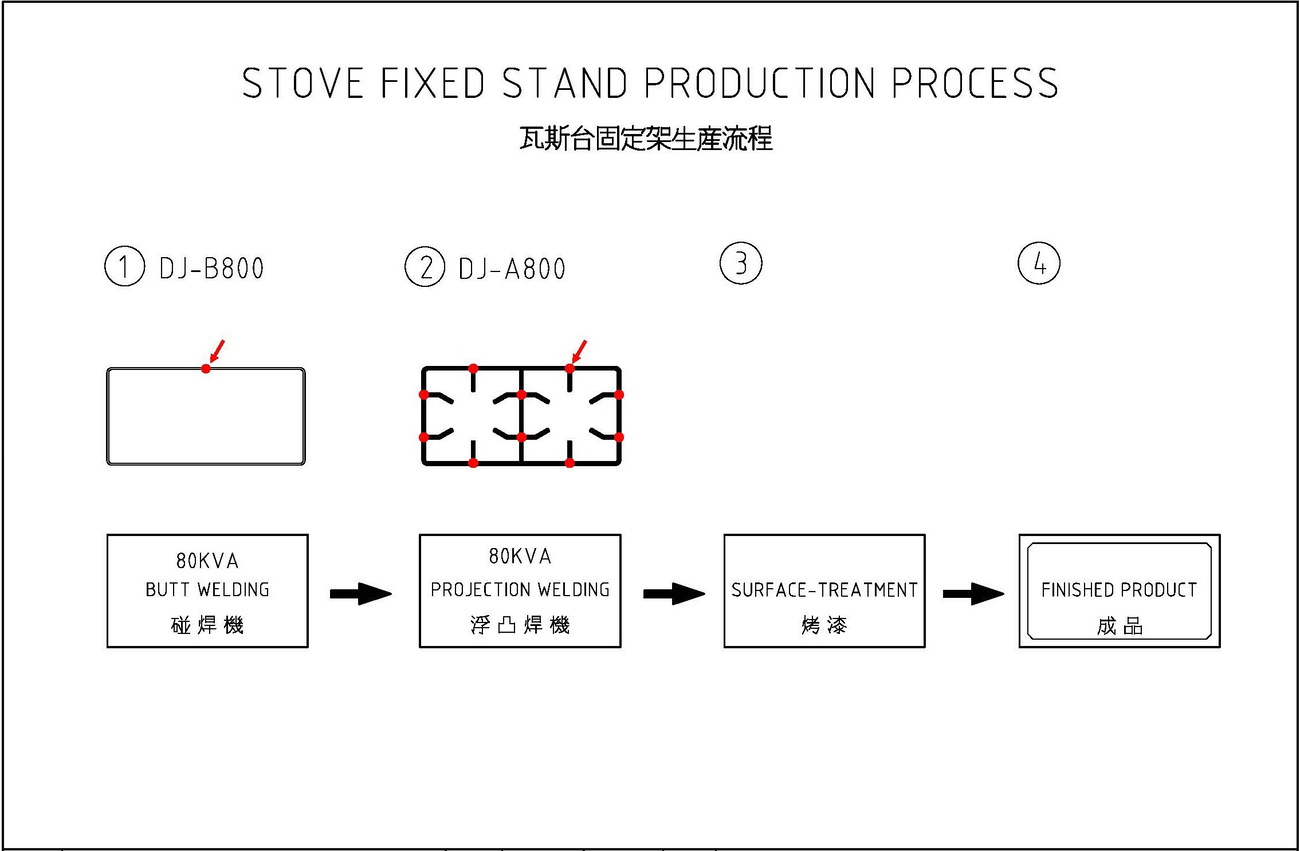 STOVE FIXED STAND PRODUCTION PROCESS
瓦斯台固定架生產流程

① DJ-B800
② DJ-A800
③
④

80KVA
BUTT WELDING
碰焊機

80KVA
PROJECTION WELDING
浮凸焊機

SURFACE-TREATMENT
烤漆

FINISHED PRODUCT
成品